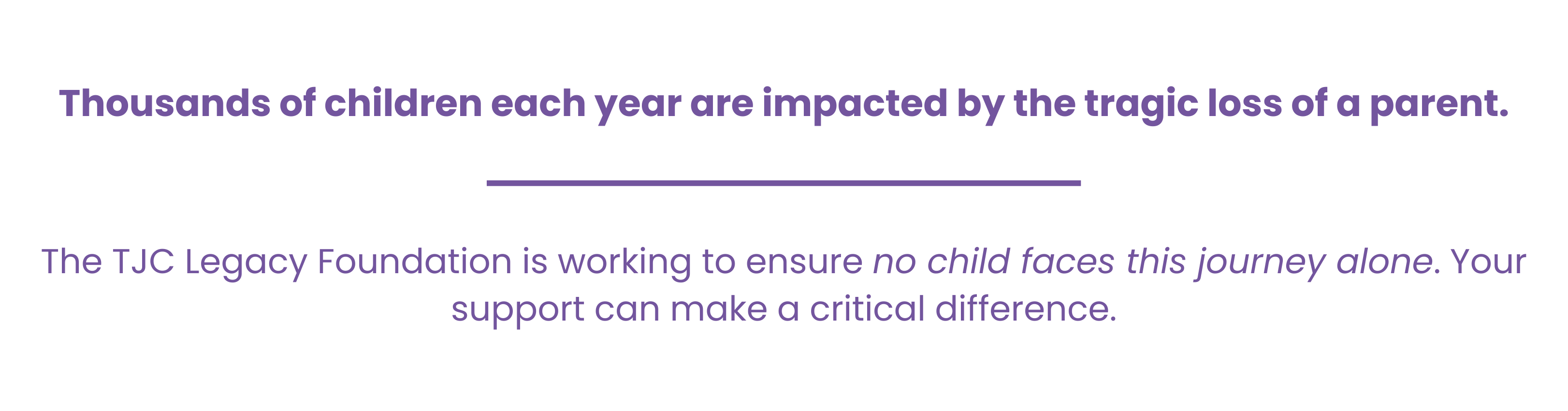 Thousands of children each year are impacted by the tragic loss of a parent.

The TJC Legacy Foundation is working to ensure no child faces this journey alone. Your support can make a critical difference.